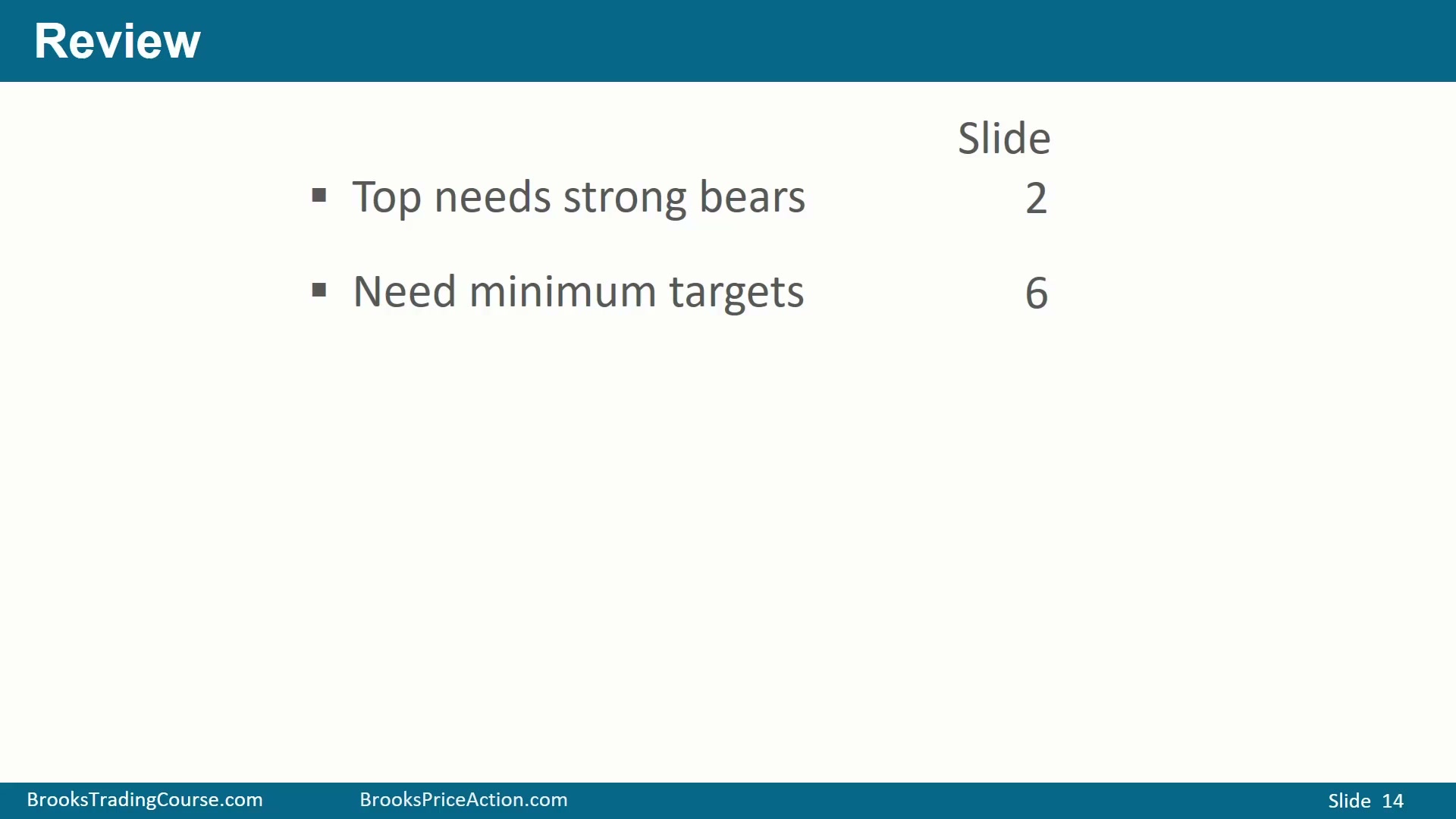 Review

Slide

▪ Top needs strong bears 2

▪ Need minimum targets 6

BrooksTradingCourse.com BrooksPriceAction.com Slide 14